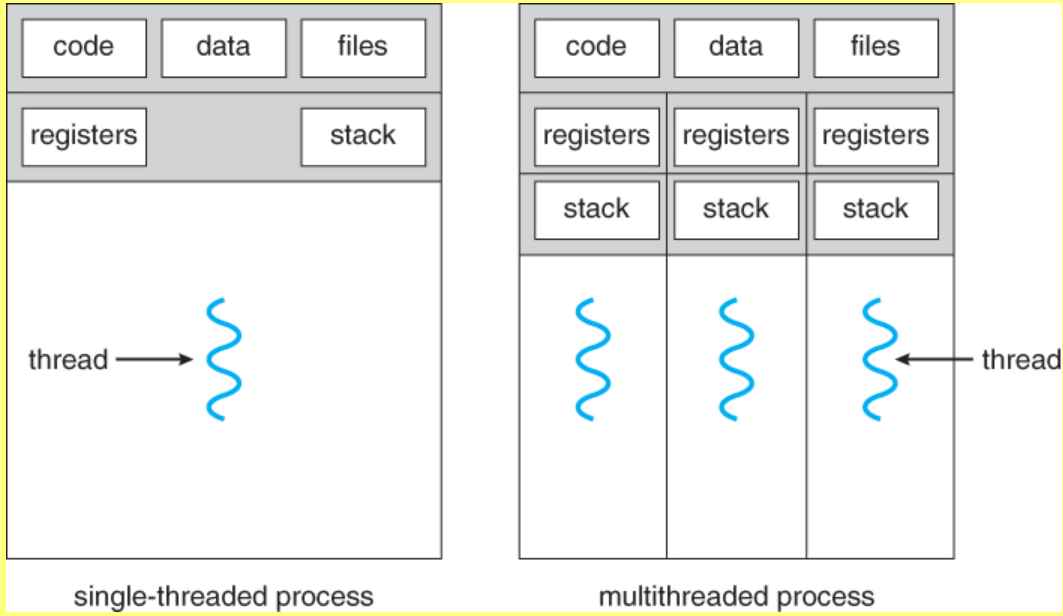 code

data

files

registers

stack

thread

single-threaded process

code

data

files

registers

registers

registers

stack

stack

stack

thread

multithreaded process